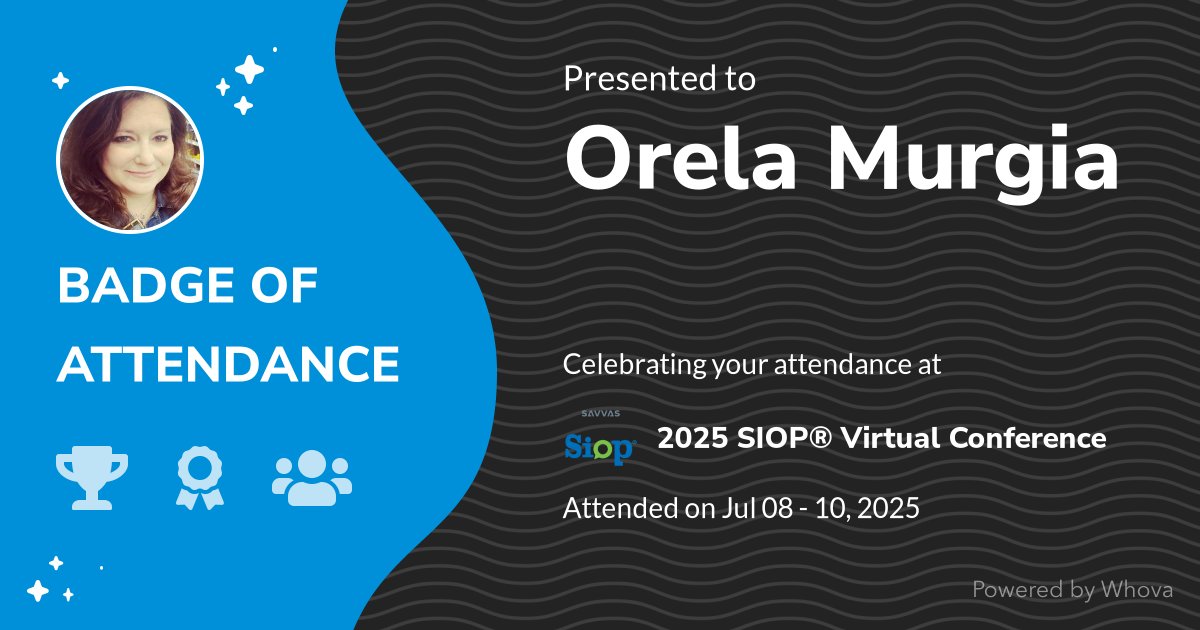 BADGE OF ATTENDANCE

Presented to

Orela Murgia

Celebrating your attendance at

SAVVAS Siop

2025 SIOP® Virtual Conference

Attended on Jul 08 - 10, 2025

Powered by Whova